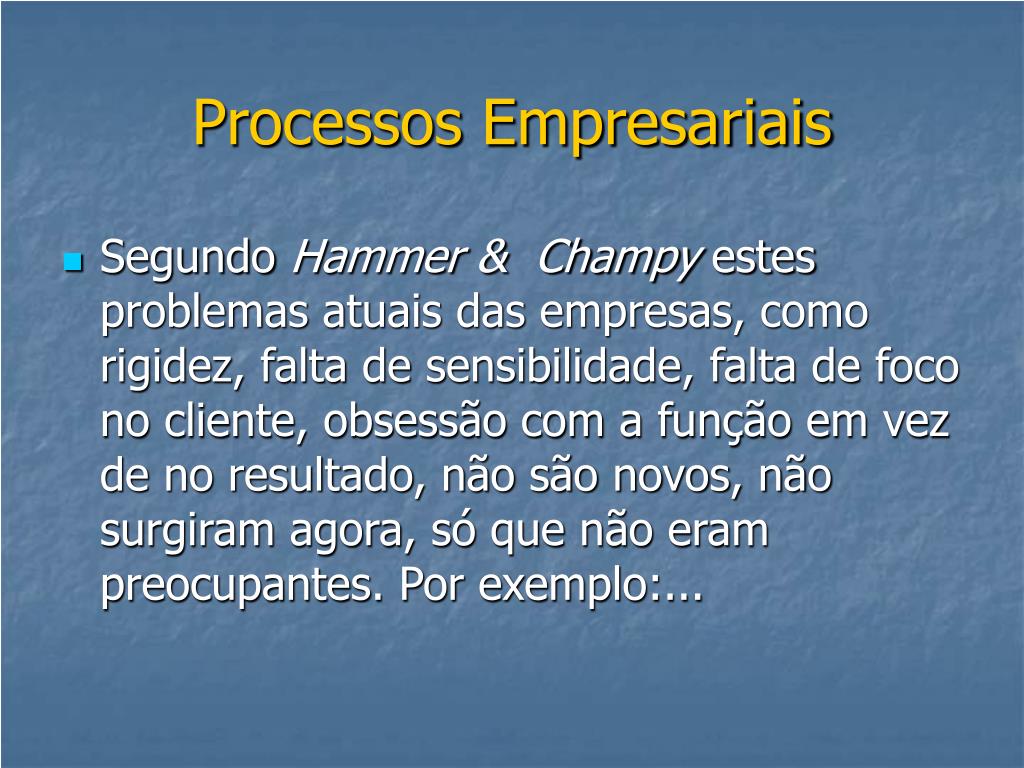 Processos Empresariais

Segundo Hammer &  Champy estes problemas atuais das empresas, como rigidez, falta de sensibilidade, falta de foco no cliente, obsessão com a função em vez de no resultado, não são novos, não surgiram agora, só que não eram preocupantes. Por exemplo:...